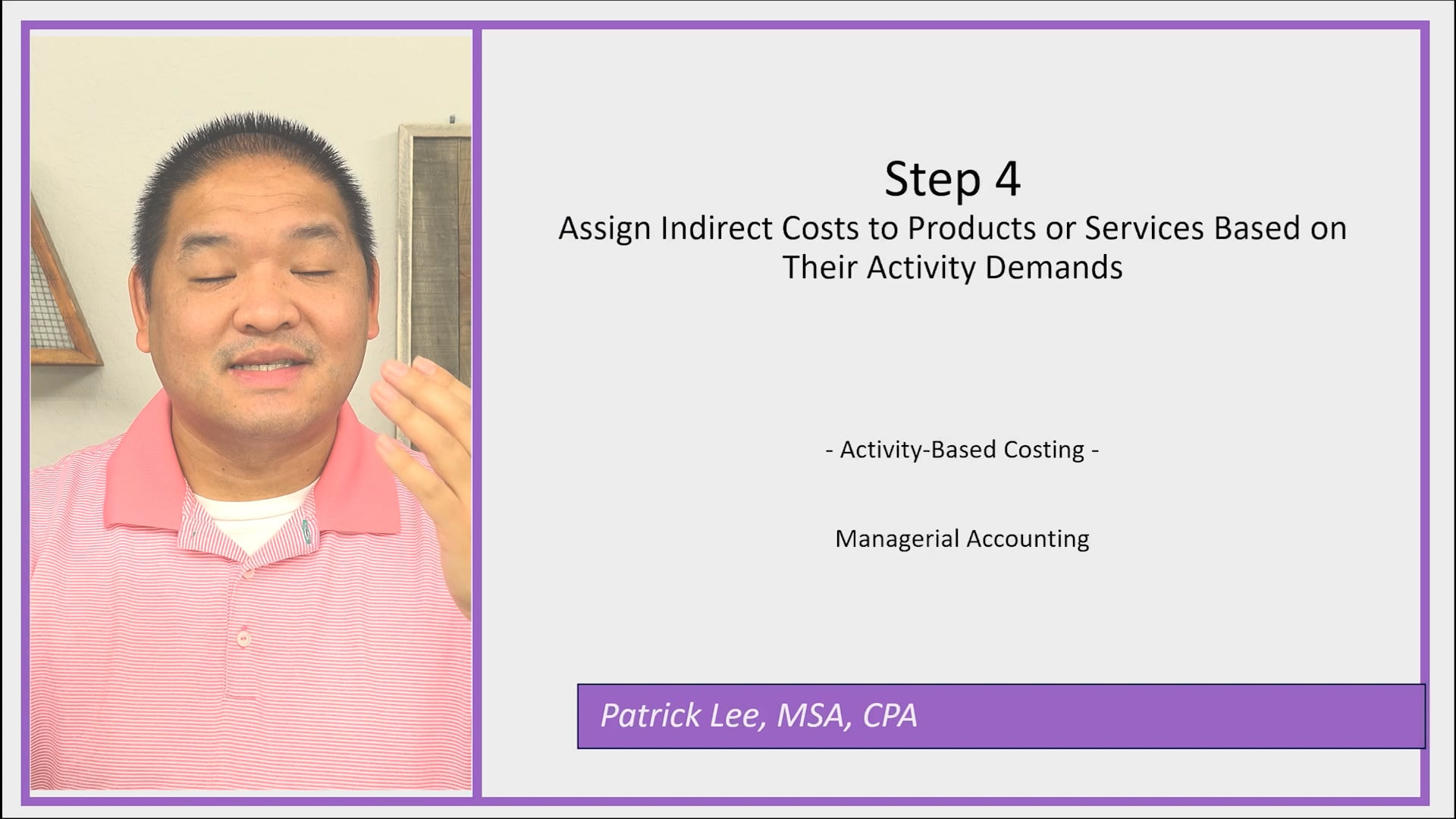 Step 4
Assign Indirect Costs to Products or Services Based on Their Activity Demands

- Activity-Based Costing -

Managerial Accounting

Patrick Lee, MSA, CPA